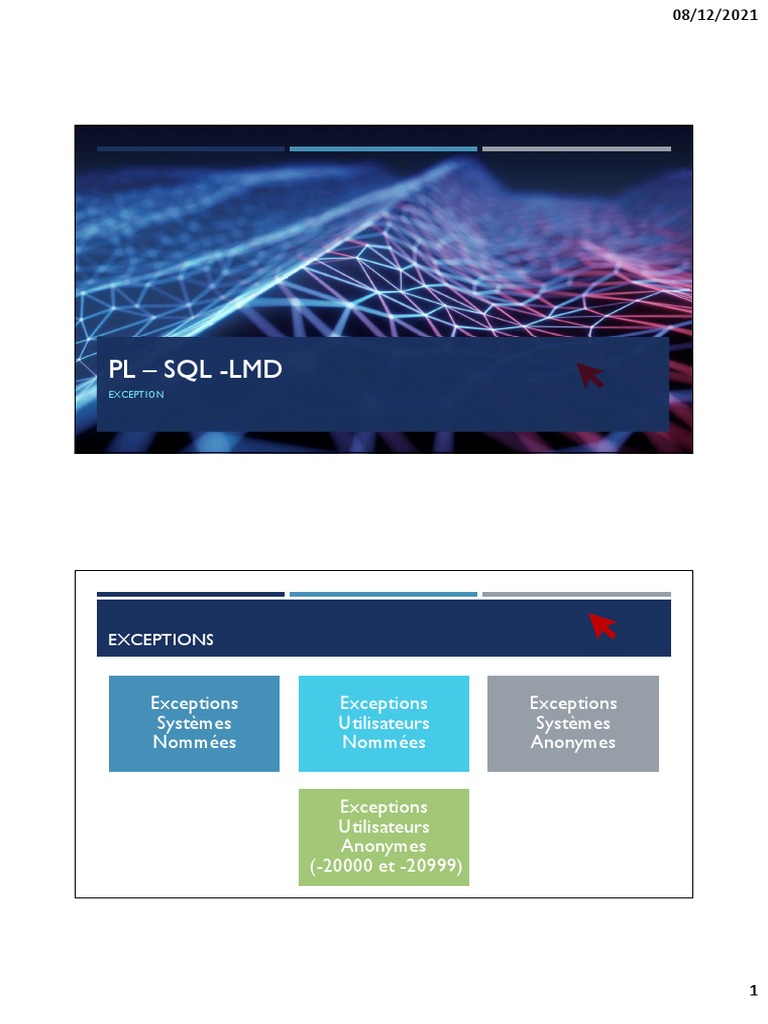 08/12/2021

PL – SQL -LMD

EXCEPTION

EXCEPTIONS

Exceptions Systèmes Nommées

Exceptions Utilisateurs Nommées

Exceptions Systèmes Anonymes

Exceptions Utilisateurs Anonymes (-20000 et -20999)

1